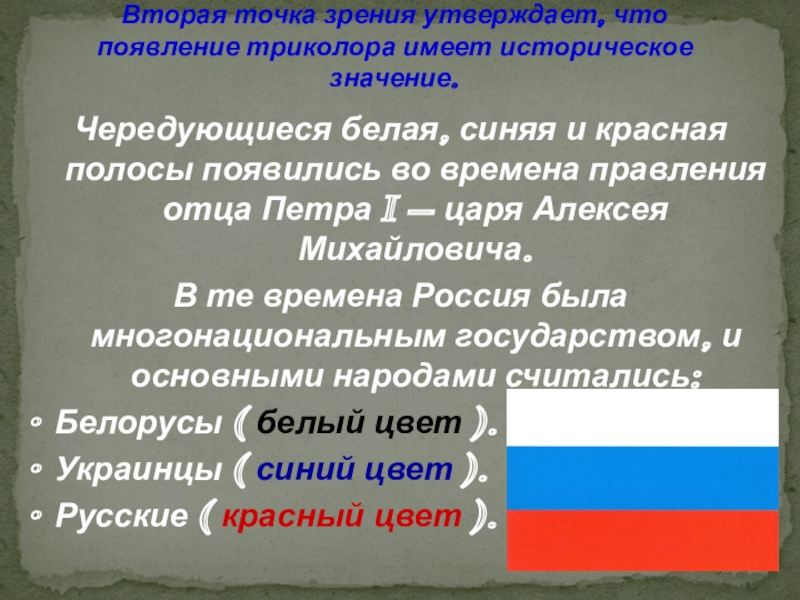 Вторая точка зрения утверждает, что появление триколора имеет историческое значение.

Чередующиеся белая, синяя и красная полосы появились во времена правления отца Петра I – царя Алексея Михайловича.

В те времена Россия была многонациональным государством, и основными народами считались:

• Белорусы ( белый цвет ).
• Украинцы ( синий цвет ).
• Русские ( красный цвет ).